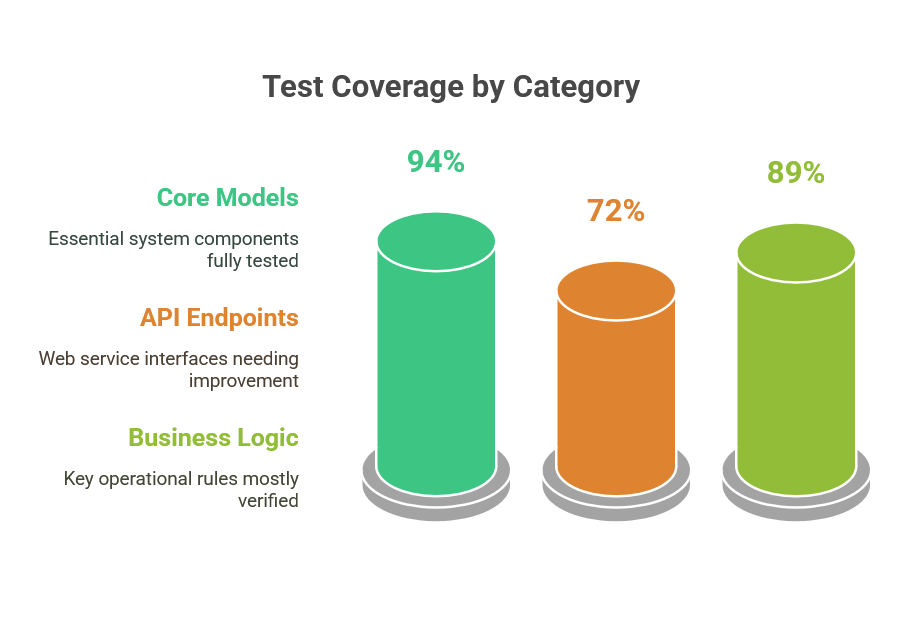 Test Coverage by Category

Core Models

Essential system components fully tested

API Endpoints

Web service interfaces needing improvement

Business Logic

Key operational rules mostly verified

94%

72%

89%